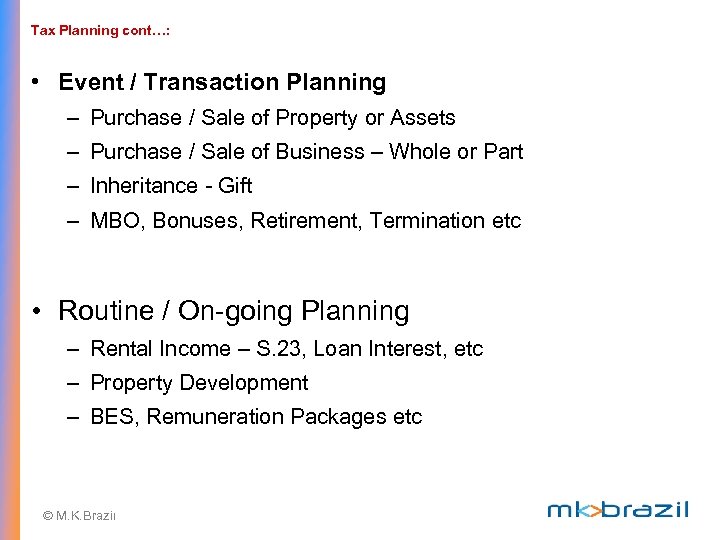 Tax Planning cont…:

• Event / Transaction Planning
– Purchase / Sale of Property or Assets
– Purchase / Sale of Business – Whole or Part
– Inheritance - Gift
– MBO, Bonuses, Retirement, Termination etc

• Routine / On-going Planning
– Rental Income – S.23, Loan Interest, etc
– Property Development
– BES, Remuneration Packages etc

© M.K.Brazil

mk>brazil